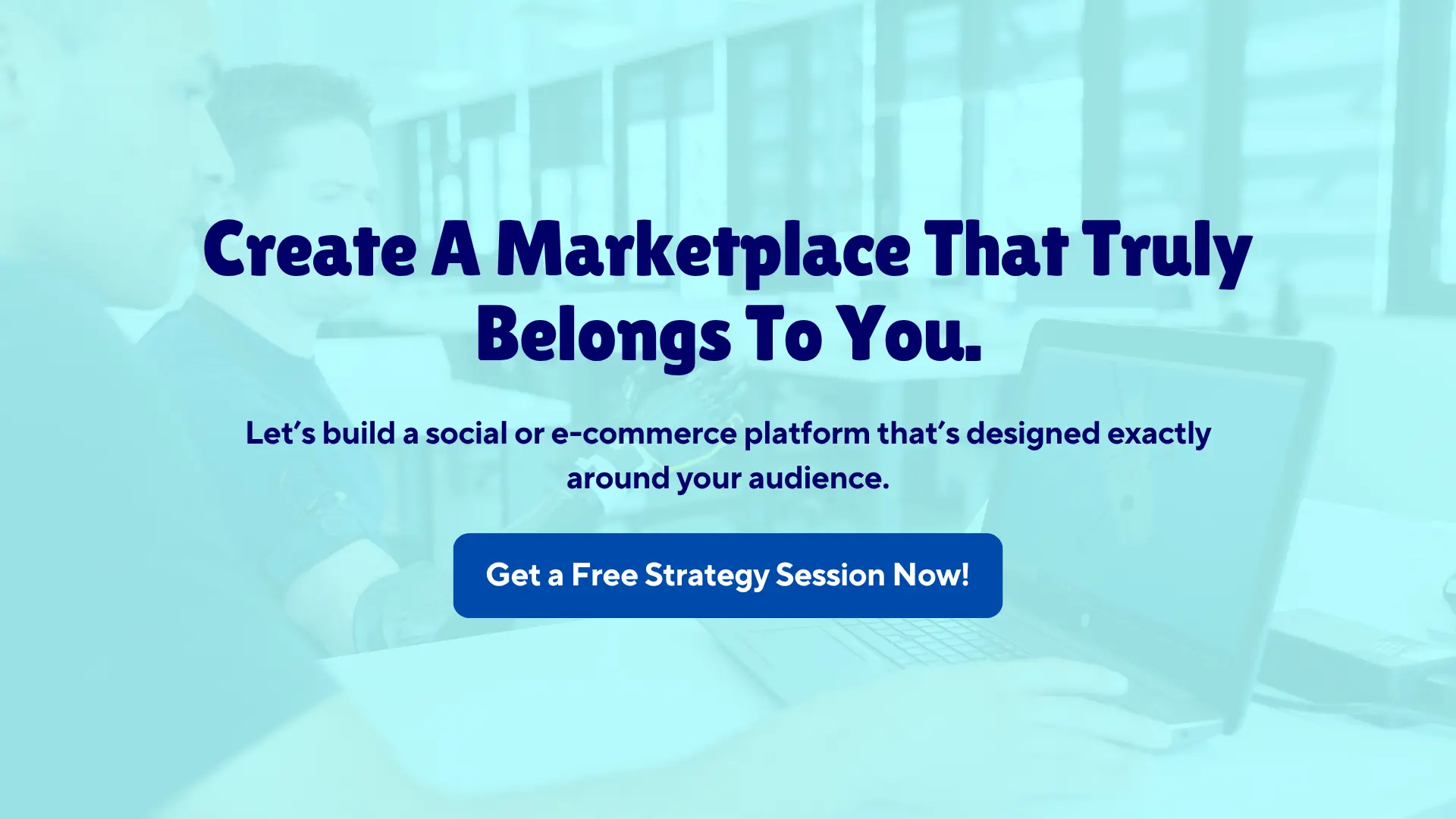 Create A Marketplace That Truly Belongs To You.

Let's build a social or e-commerce platform that's designed exactly around your audience.

Get a Free Strategy Session Now!